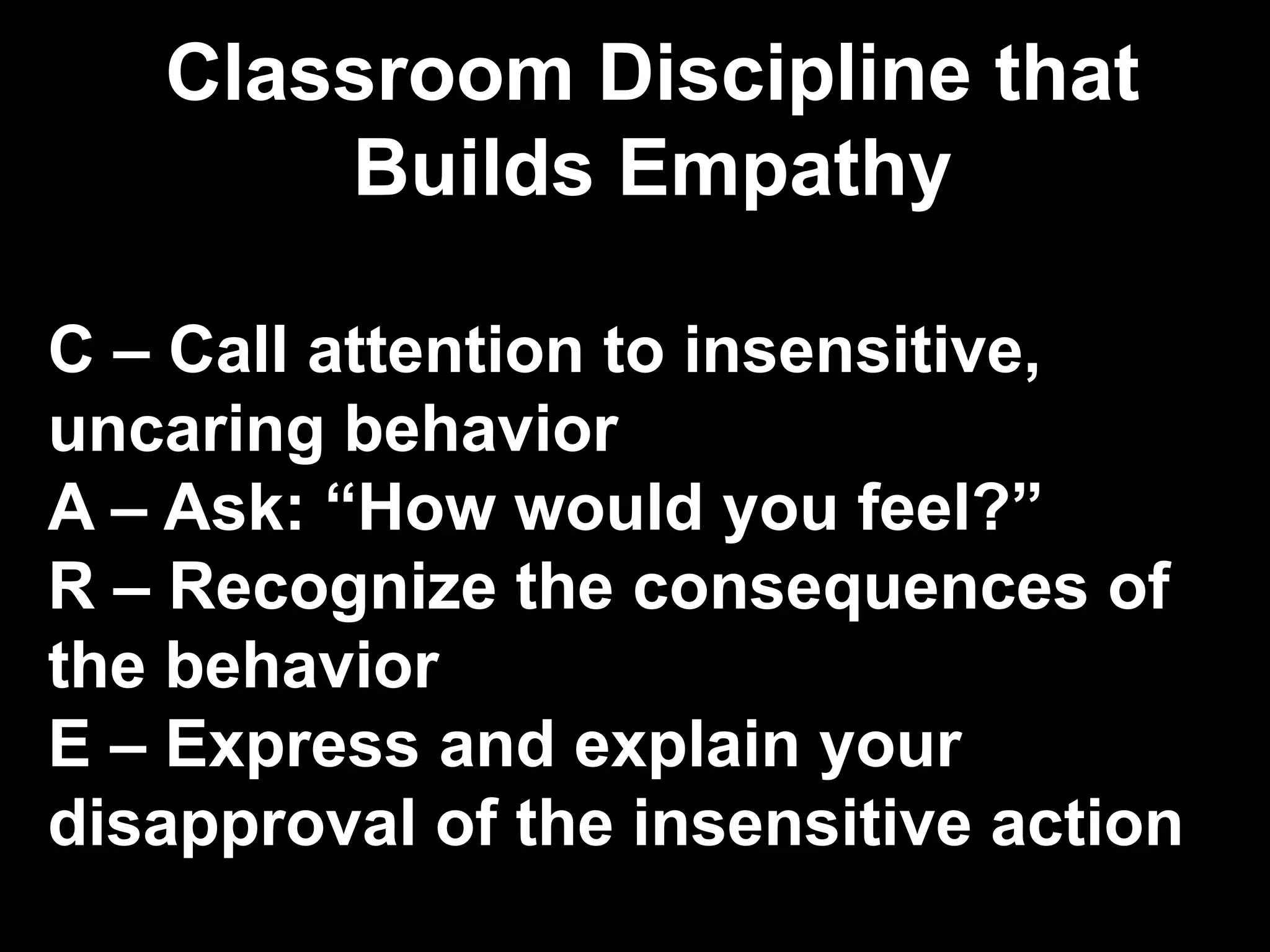 Classroom Discipline that Builds Empathy

C – Call attention to insensitive, uncaring behavior
A – Ask: “How would you feel?”
R – Recognize the consequences of the behavior
E – Express and explain your disapproval of the insensitive action